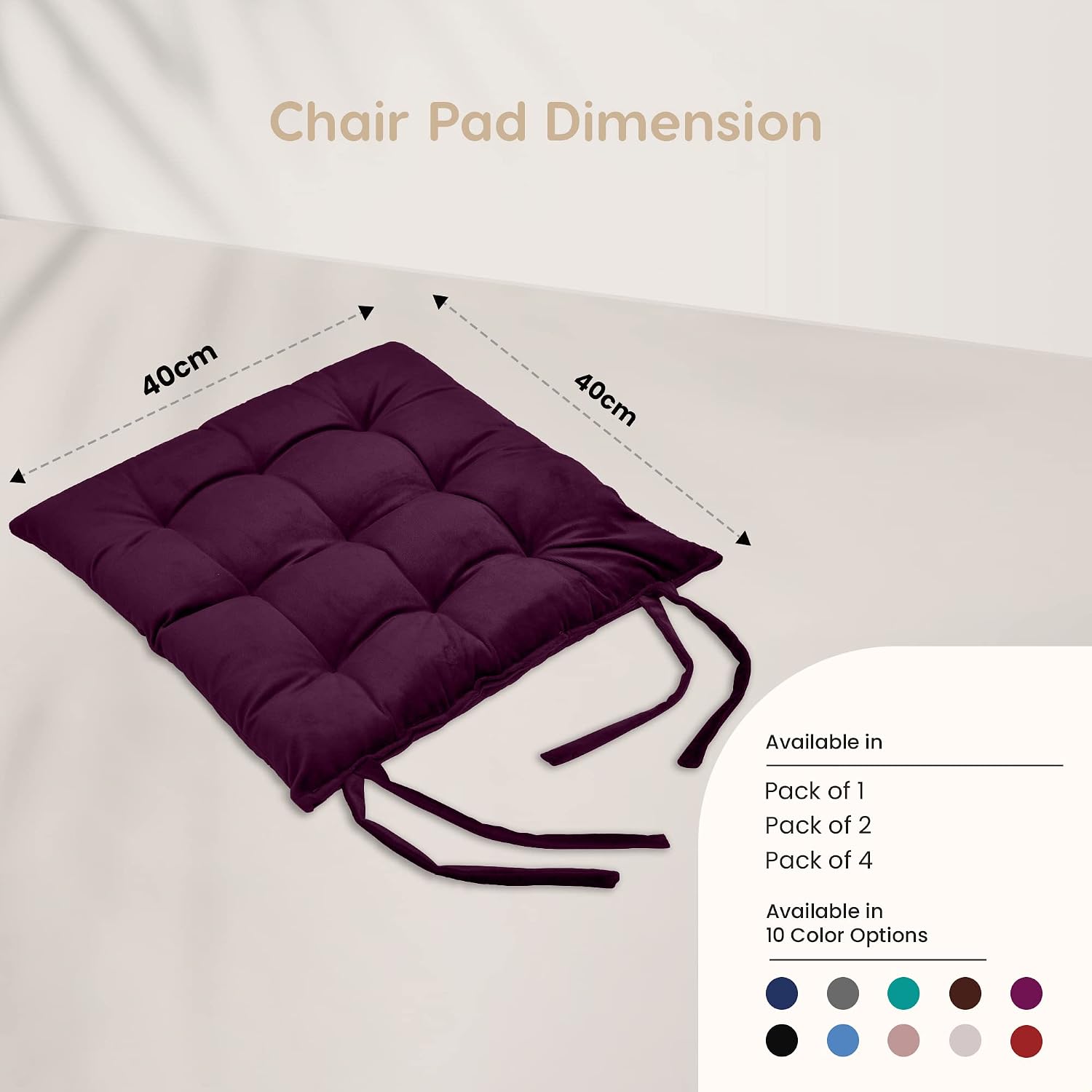 Chair Pad Dimension

40cm

40cm

Available in

Pack of 1
Pack of 2
Pack of 4

Available in
10 Color Options